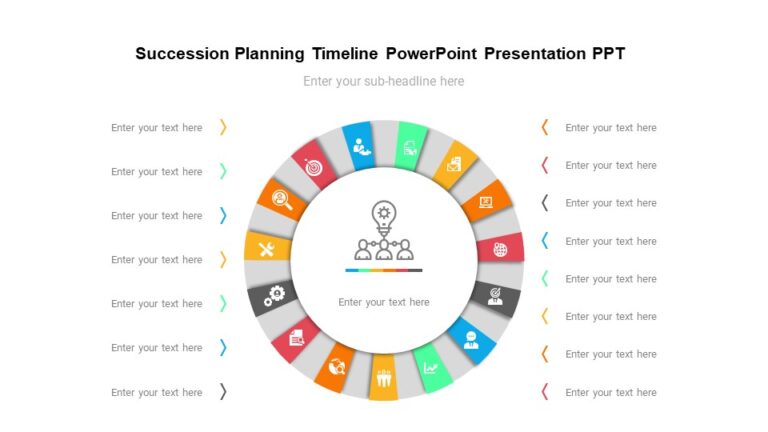 Succession Planning Timeline PowerPoint Presentation PPT

Enter your sub-headline here

Enter your text here

Enter your text here

Enter your text here

Enter your text here

Enter your text here

Enter your text here

Enter your text here

Enter your text here

Enter your text here

Enter your text here

Enter your text here

Enter your text here

Enter your text here

Enter your text here

Enter your text here

Enter your text here